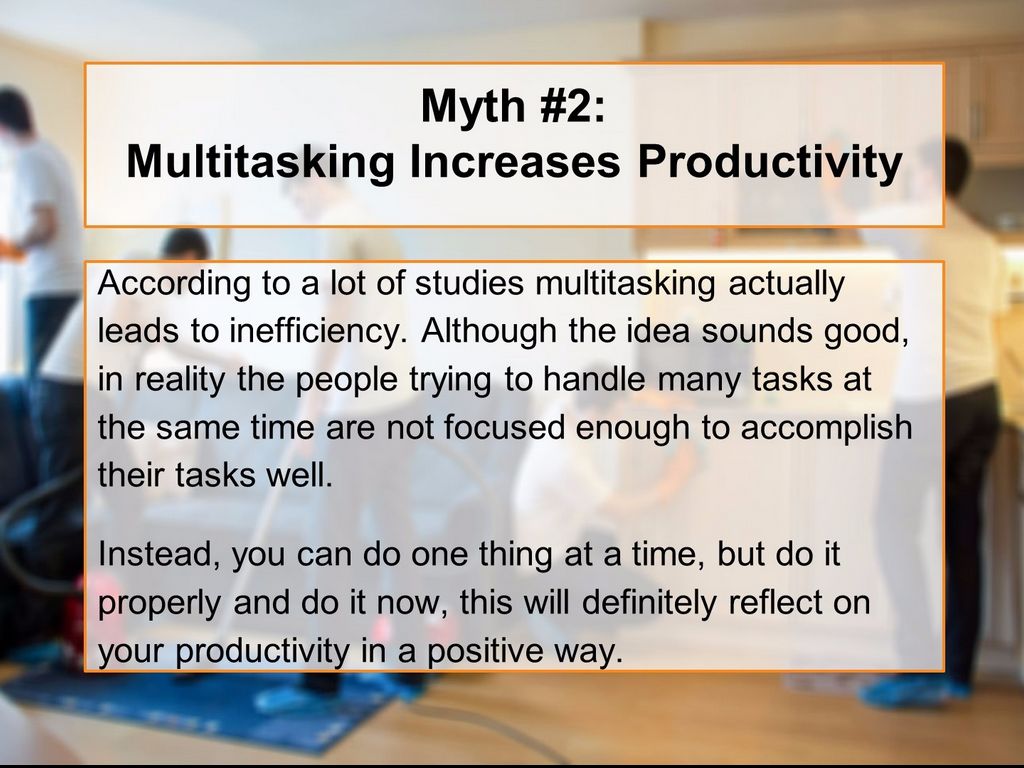 Myth #2:
Multitasking Increases Productivity

According to a lot of studies multitasking actually leads to inefficiency. Although the idea sounds good, in reality the people trying to handle many tasks at the same time are not focused enough to accomplish their tasks well.

Instead, you can do one thing at a time, but do it properly and do it now, this will definitely reflect on your productivity in a positive way.